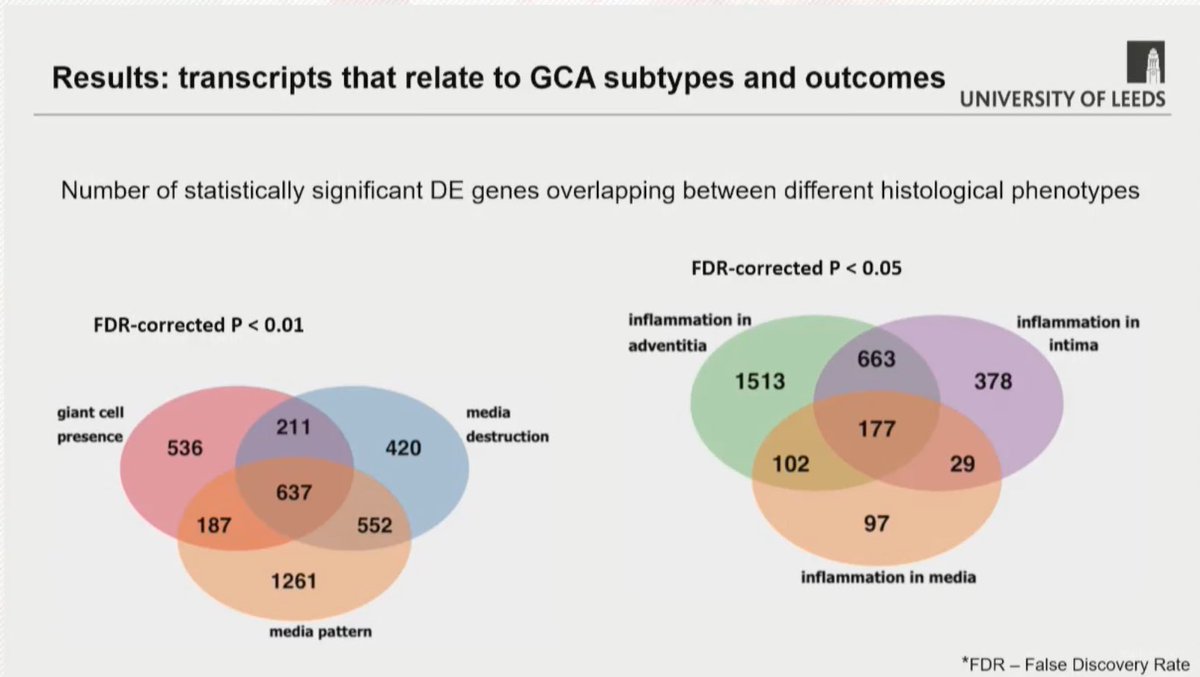 Results: transcripts that relate to GCA subtypes and outcomes

UNIVERSITY OF LEEDS

Number of statistically significant DE genes overlapping between different histological phenotypes

FDR-corrected P < 0.01

giant cell presence

media destruction

536

211

420

637

187

552

1261

media pattern

FDR-corrected P < 0.05

inflammation in adventitia

inflammation in intima

1513

663

378

177

102

29

97

inflammation in media

*FDR – False Discovery Rate